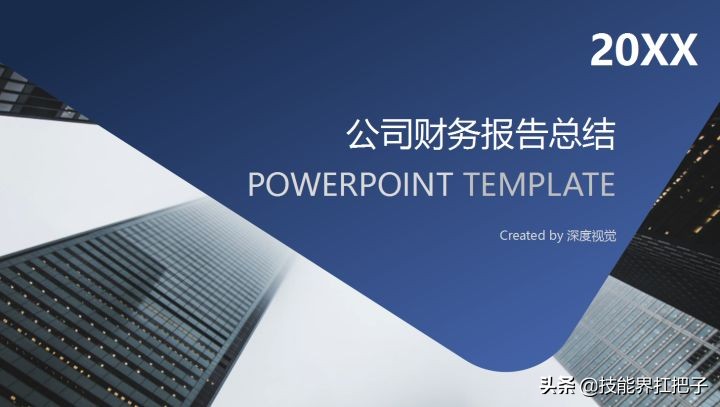 20XX

公司财务报告总结

POWERPOINT TEMPLATE

Created by 深度视觉

头条 @技能界扛把子